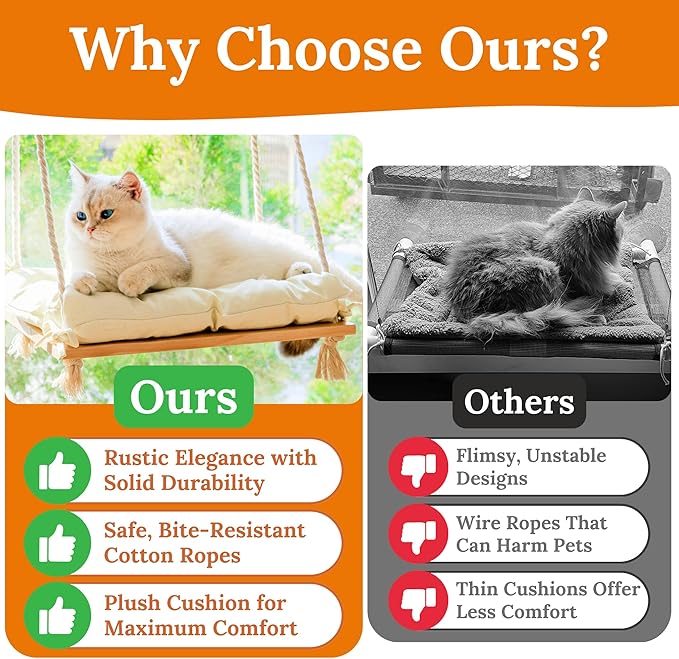 Why Choose Ours?

Ours

Rustic Elegance with Solid Durability

Safe, Bite-Resistant Cotton Ropes

Plush Cushion for Maximum Comfort

Others

Flimsy, Unstable Designs

Wire Ropes That Can Harm Pets

Thin Cushions Offer Less Comfort